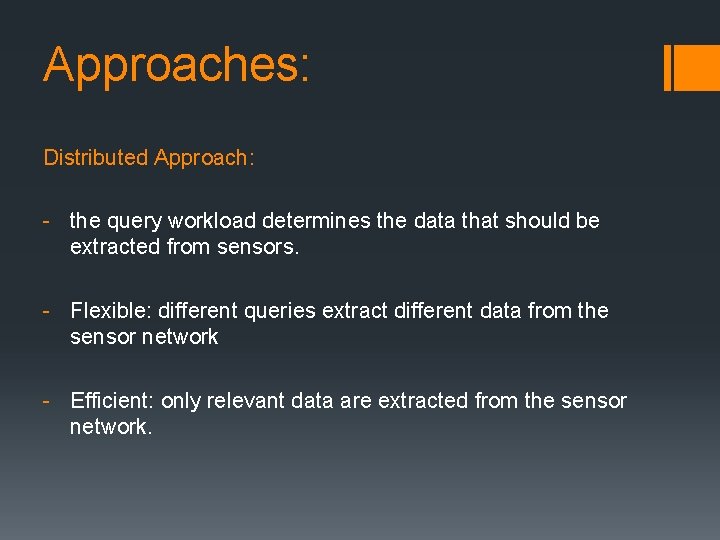 Approaches:

Distributed Approach:

- the query workload determines the data that should be extracted from sensors.

- Flexible: different queries extract different data from the sensor network

- Efficient: only relevant data are extracted from the sensor network.